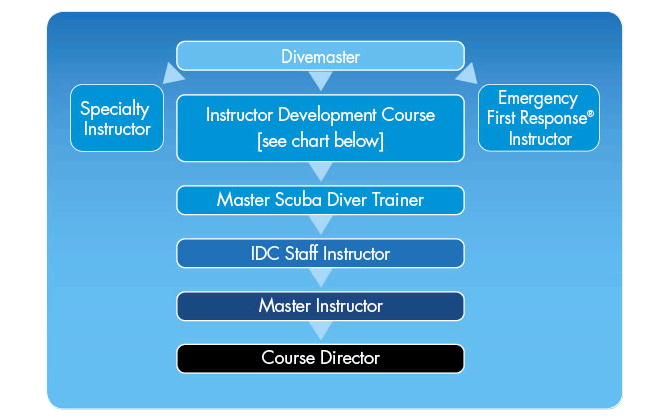 Divemaster

Specialty Instructor

Instructor Development Course [see chart below]

Emergency First Response® Instructor

Master Scuba Diver Trainer

IDC Staff Instructor

Master Instructor

Course Director